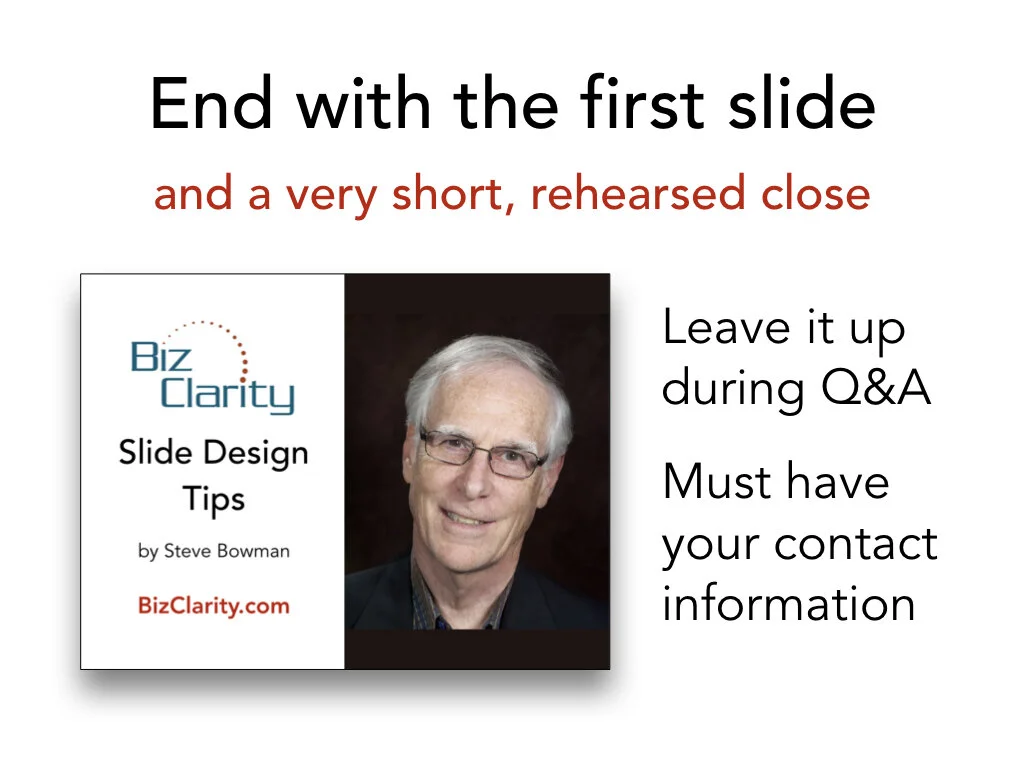 End with the first slide

and a very short, rehearsed close

Biz Clarity

Slide Design Tips

by Steve Bowman

BizClarity.com

Leave it up during Q&A

Must have your contact information